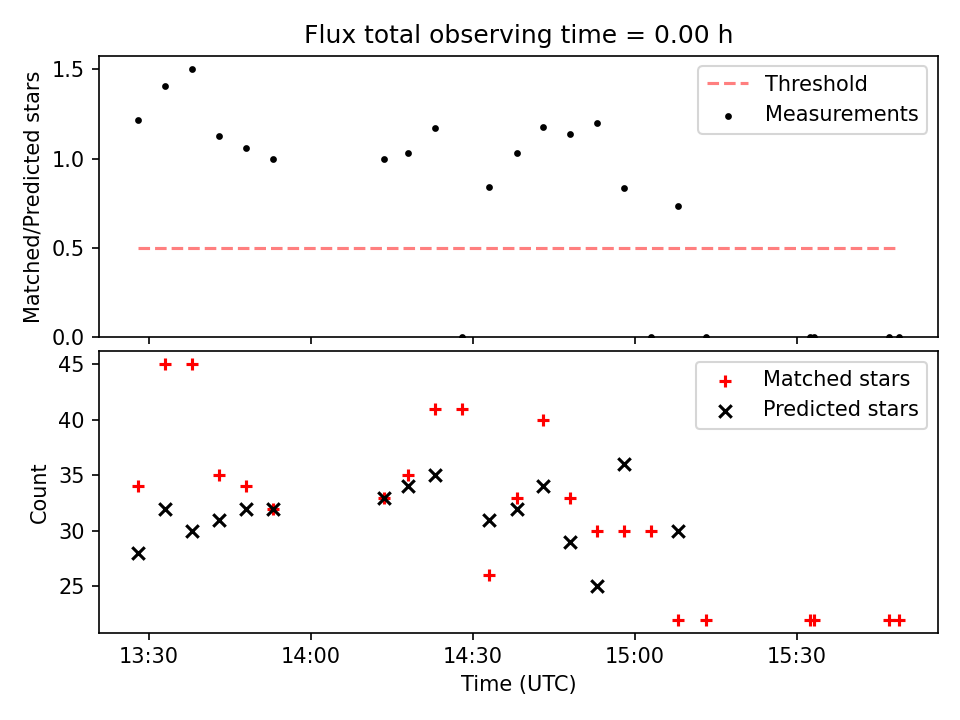 Flux total observing time = 0.00 h

Matched/Predicted stars

1.5
1.0
0.5
0.0

Threshold
Measurements

Count

45
40
35
30
25

Matched stars
Predicted stars

13:30
14:00
14:30
15:00
15:30

Time (UTC)